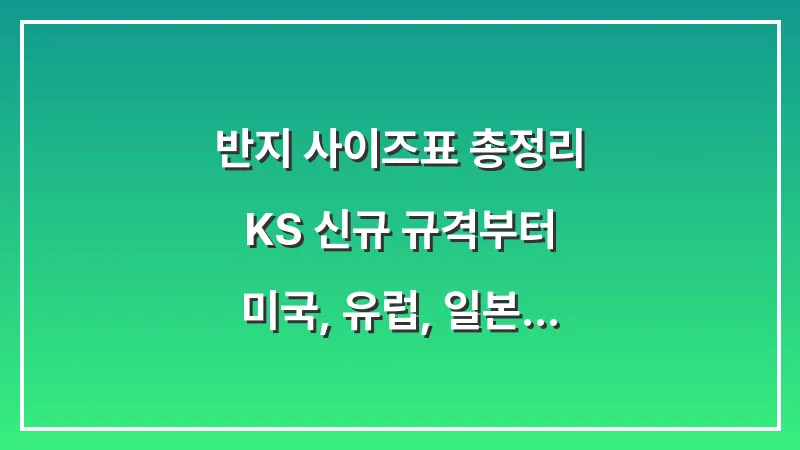 반지 사이즈표 총정리

KS 신규 규격부터

미국, 유럽, 일본...